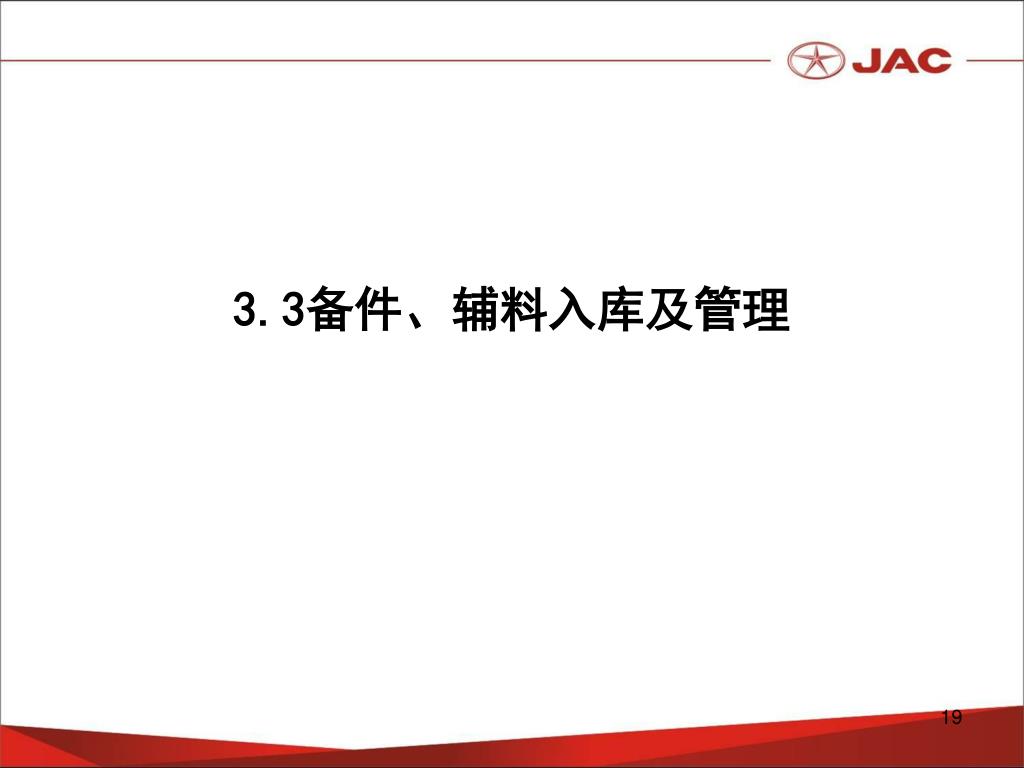 JAC

3.3备件、辅料入库及管理

19